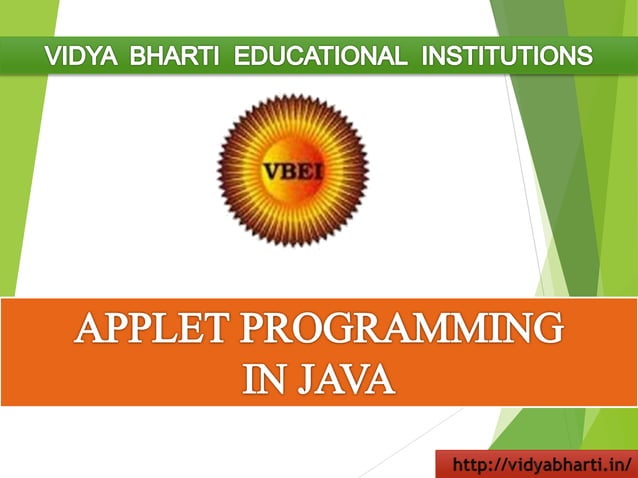 VIDYA BHARTI EDUCATIONAL INSTITUTIONS

VBEI

APPLET PROGRAMMING IN JAVA

http://vidyabharti.in/